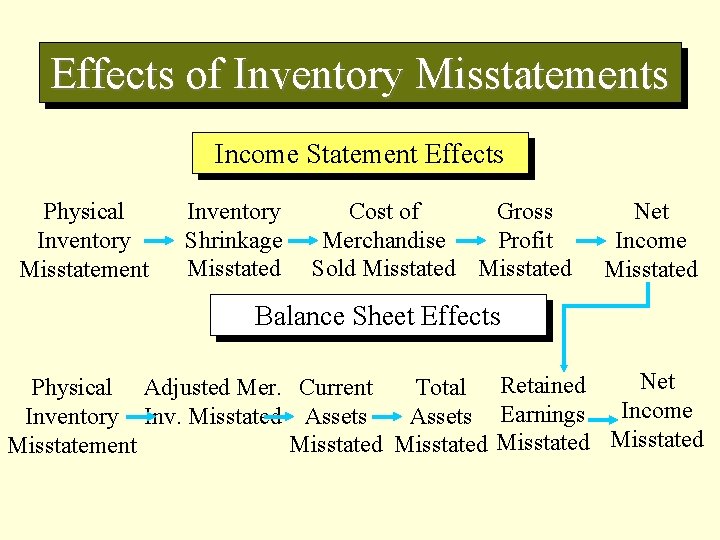 Effects of Inventory Misstatements

Income Statement Effects

Physical Inventory Misstatement

Inventory Shrinkage Misstated

Cost of Merchandise Sold Misstated

Gross Profit Misstated

Net Income Misstated

Balance Sheet Effects

Physical Inventory Misstatement

Adjusted Mer. Inv. Misstated

Current Assets Misstated

Total Assets Misstated

Retained Earnings Misstated

Net Income Misstated